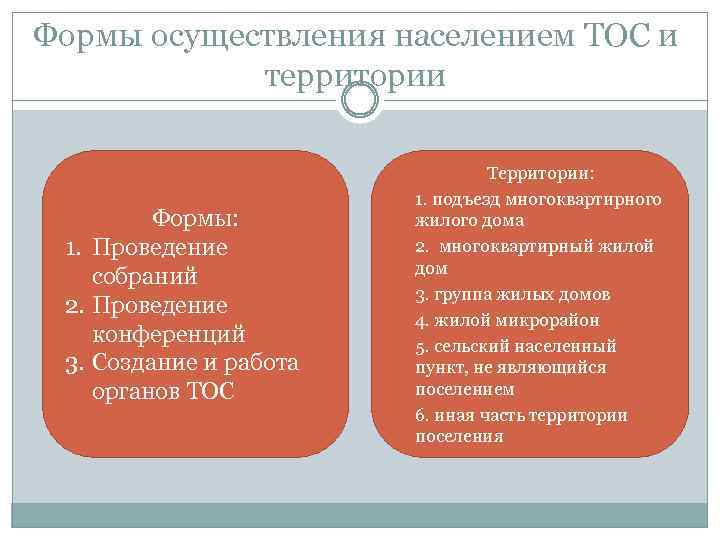 Формы осуществления населением ТОС и территории

Формы:
1. Проведение собраний
2. Проведение конференций
3. Создание и работа органов ТОС

Территории:
1. подъезд многоквартирного жилого дома
2. многоквартирный жилой дом
3. группа жилых домов
4. жилой микрорайон
5. сельский населенный пункт, не являющийся поселением
6. иная часть территории поселения